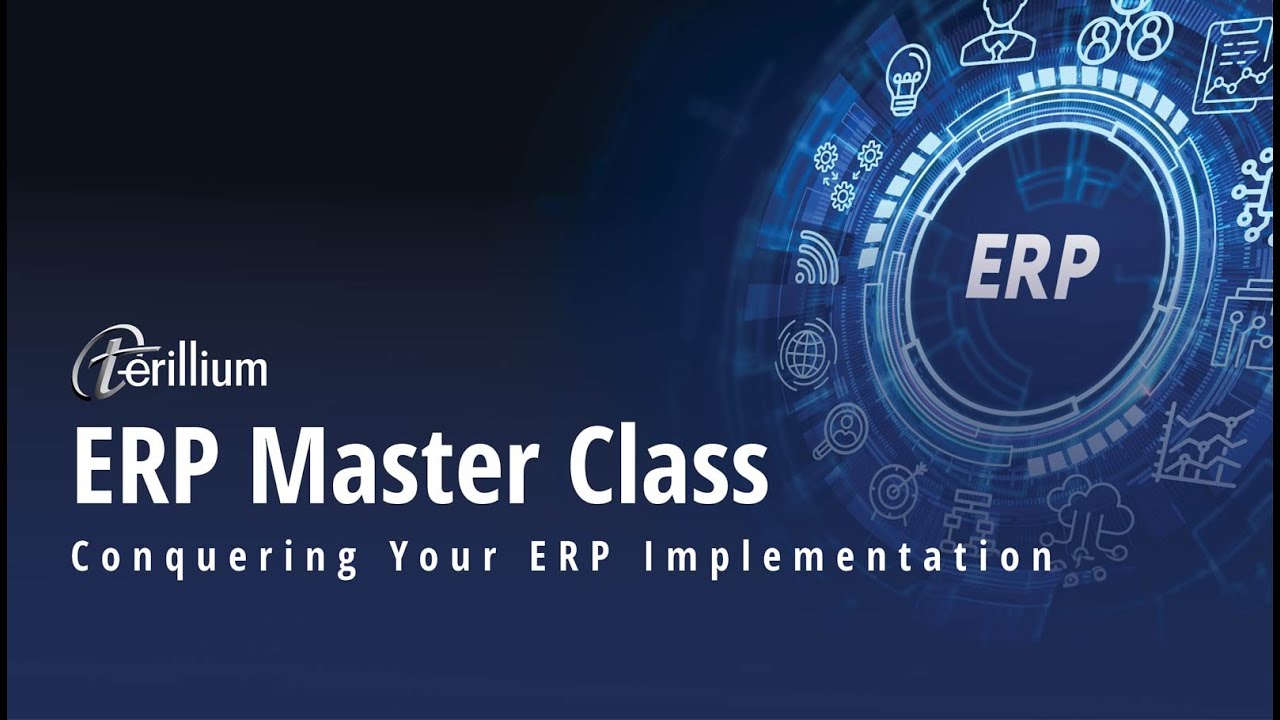 ERP

terillium

ERP Master Class

Conquering Your ERP Implementation